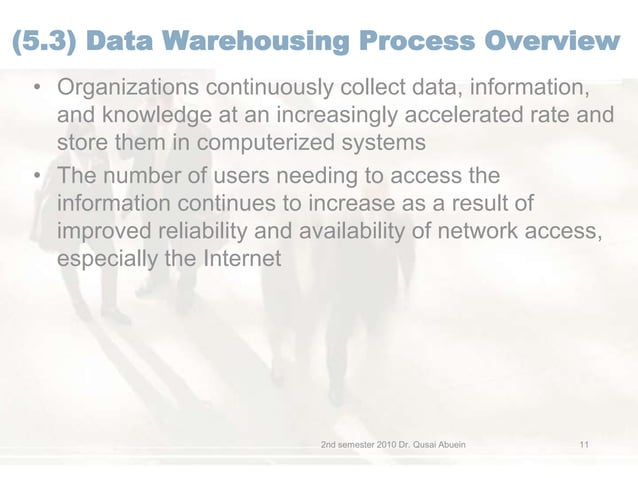 (5.3) Data Warehousing Process Overview

• Organizations continuously collect data, information, and knowledge at an increasingly accelerated rate and store them in computerized systems

• The number of users needing to access the information continues to increase as a result of improved reliability and availability of network access, especially the Internet

2nd semester 2010 Dr. Qusai Abuein

11